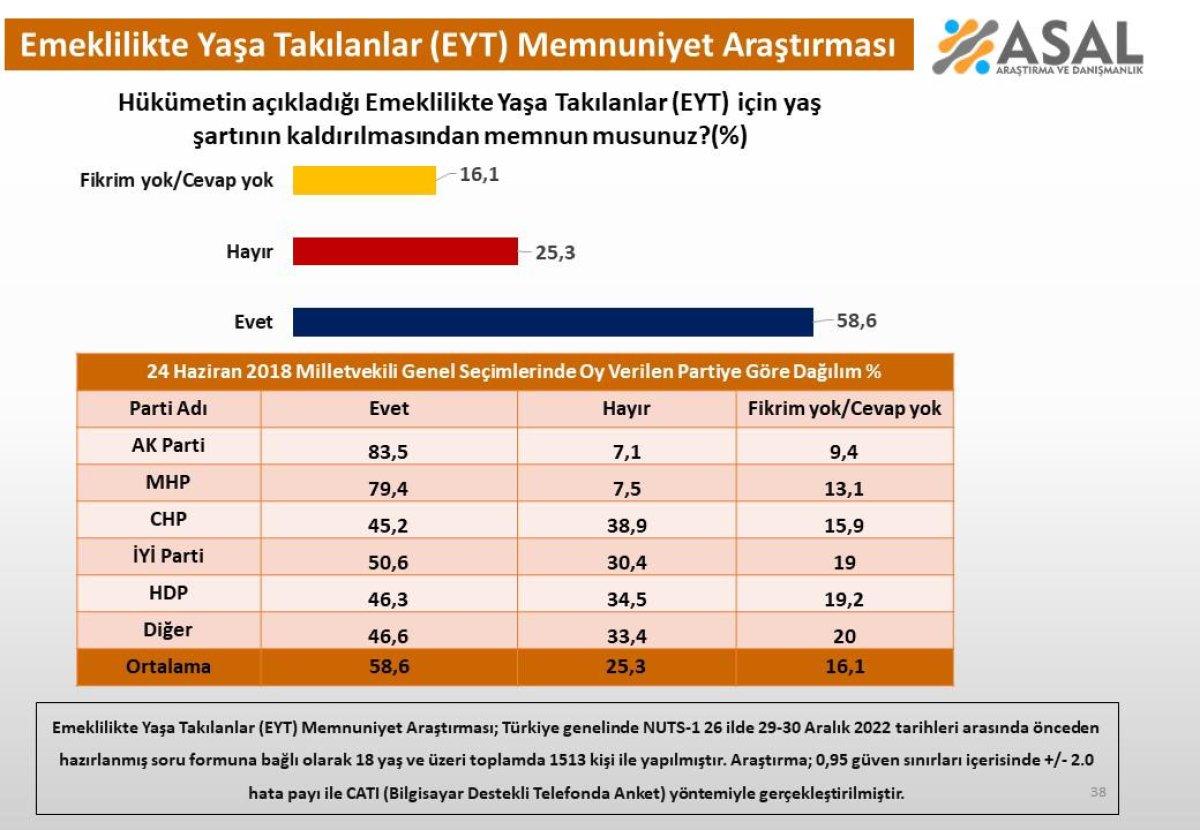 Emeklilikte Yaşa Takılanlar (EYT) Memnuniyet Araştırması

ASAL
ARAŞTIRMA VE DANIŞMANLIK

Hükümetin açıkladığı Emeklilikte Yaşa Takılanlar (EYT) için yaş şartının kaldırılmasından memnun musunuz?(%)

Fikrim yok/Cevap yok 16,1

Hayır 25,3

Evet 58,6

24 Haziran 2018 Milletvekili Genel Seçimlerinde Oy Verilen Partiye Göre Dağılım %

| Parti Adı | Evet | Hayır | Fikrim yok/Cevap yok |
|---|---|---|---|
| AK Parti | 83,5 | 7,1 | 9,4 |
| MHP | 79,4 | 7,5 | 13,1 |
| CHP | 45,2 | 38,9 | 15,9 |
| İYİ Parti | 50,6 | 30,4 | 19 |
| HDP | 46,3 | 34,5 | 19,2 |
| Diğer | 46,6 | 33,4 | 20 |
| Ortalama | 58,6 | 25,3 | 16,1 |

Emeklilikte Yaşa Takılanlar (EYT) Memnuniyet Araştırması; Türkiye genelinde NUTS-1 26 ilde 29-30 Aralık 2022 tarihleri arasında önceden hazırlanmış soru formuna bağlı olarak 18 yaş ve üzeri toplamda 1513 kişi ile yapılmıştır. Araştırma; 0,95 güven sınırları içerisinde +/- 2.0 hata payı ile CATI (Bilgisayar Destekli Telefonda Anket) yöntemiyle gerçekleştirilmiştir.

38